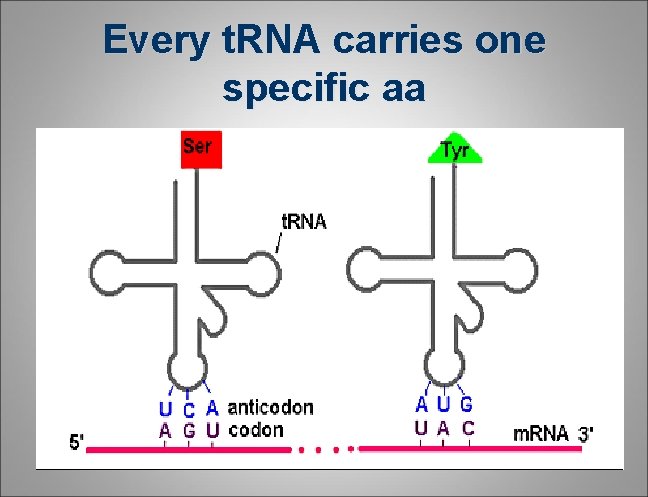 Every tRNA carries one specific aa

Ser

Tyr

tRNA

U C A anticodon
A G U codon

A U G
U A C

5'

mRNA 3'